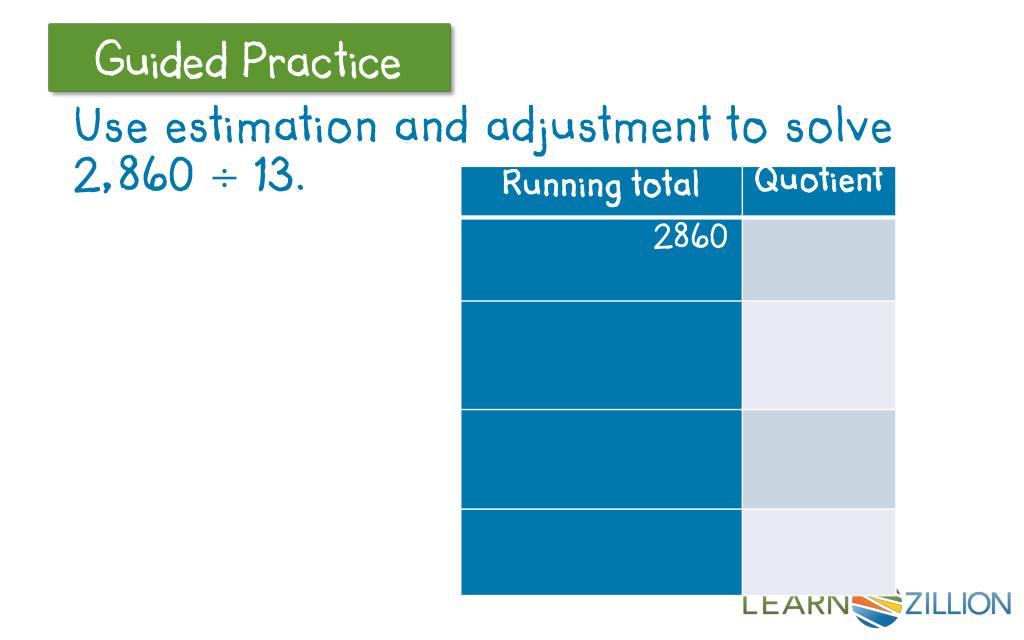 Guided Practice

Use estimation and adjustment to solve $2,860 \div 13$.

| Running total | Quotient |
|---|---|
| 2860 | |
| | |
| | |
| | |

LEARNZILLION